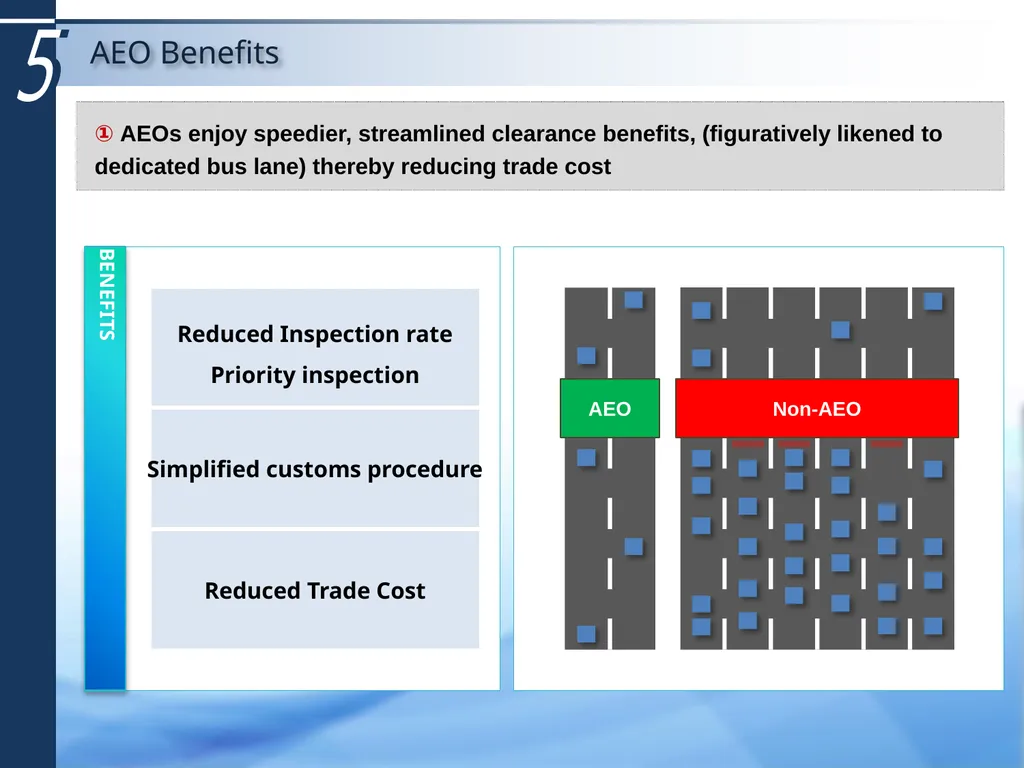 5

AEO Benefits

① AEOs enjoy speedier, streamlined clearance benefits, (figuratively likened to dedicated bus lane) thereby reducing trade cost

BENEFITS

Reduced Inspection rate

Priority inspection

Simplified customs procedure

Reduced Trade Cost

AEO

Non-AEO